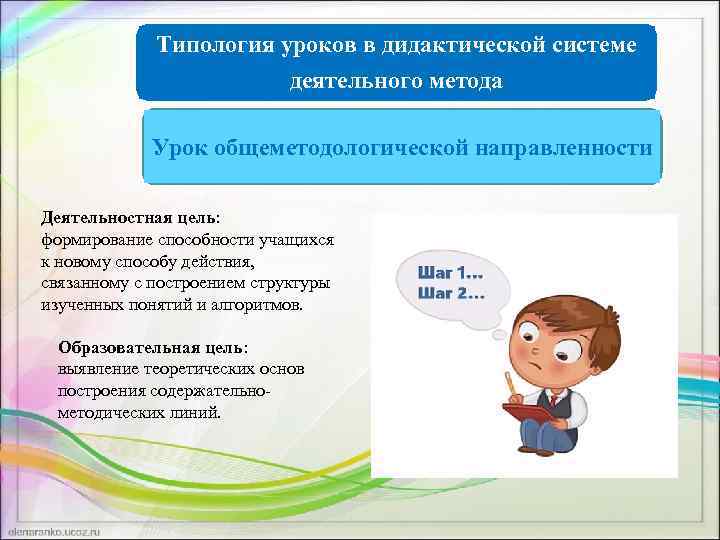 Типология уроков в дидактической системе деятельного метода

Урок общеметодологической направленности

Деятельностная цель:
формирование способности учащихся к новому способу действия, связанному с построением структуры изученных понятий и алгоритмов.

Образовательная цель:
выявление теоретических основ построения содержательно-методических линий.

Шаг 1…
Шаг 2…

elenaranko.ucoz.ru